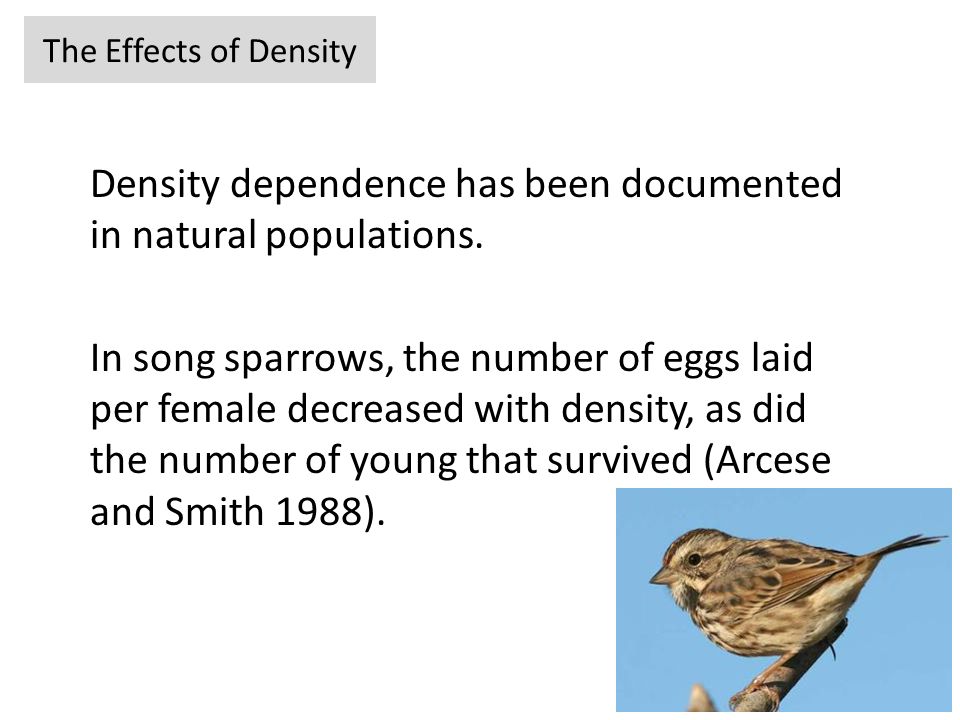 The Effects of Density

Density dependence has been documented in natural populations.

In song sparrows, the number of eggs laid per female decreased with density, as did the number of young that survived (Arcese and Smith 1988).